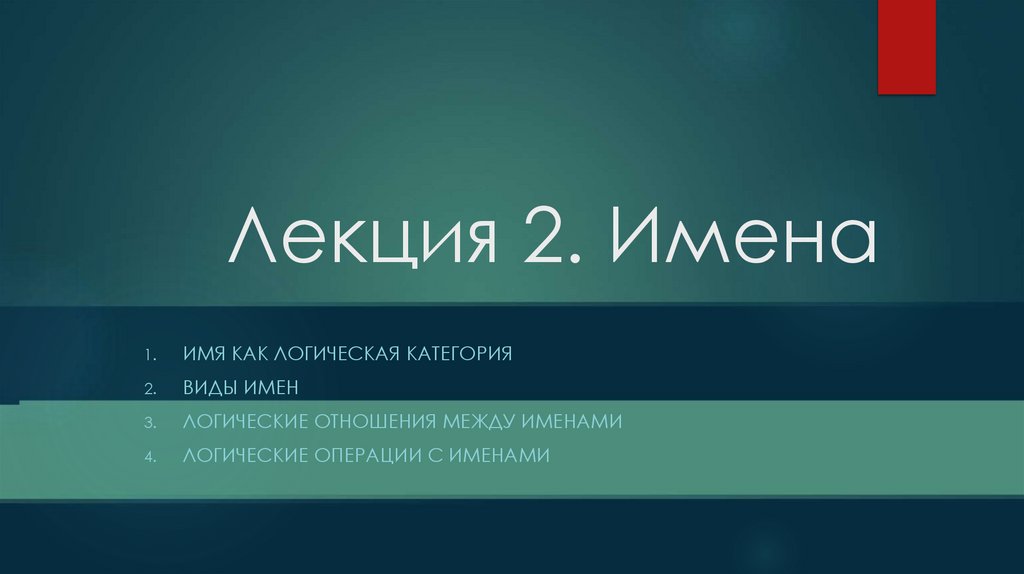 Лекция 2. Имена

1. ИМЯ КАК ЛОГИЧЕСКАЯ КАТЕГОРИЯ
2. ВИДЫ ИМЕН
3. ЛОГИЧЕСКИЕ ОТНОШЕНИЯ МЕЖДУ ИМЕНАМИ
4. ЛОГИЧЕСКИЕ ОПЕРАЦИИ С ИМЕНАМИ